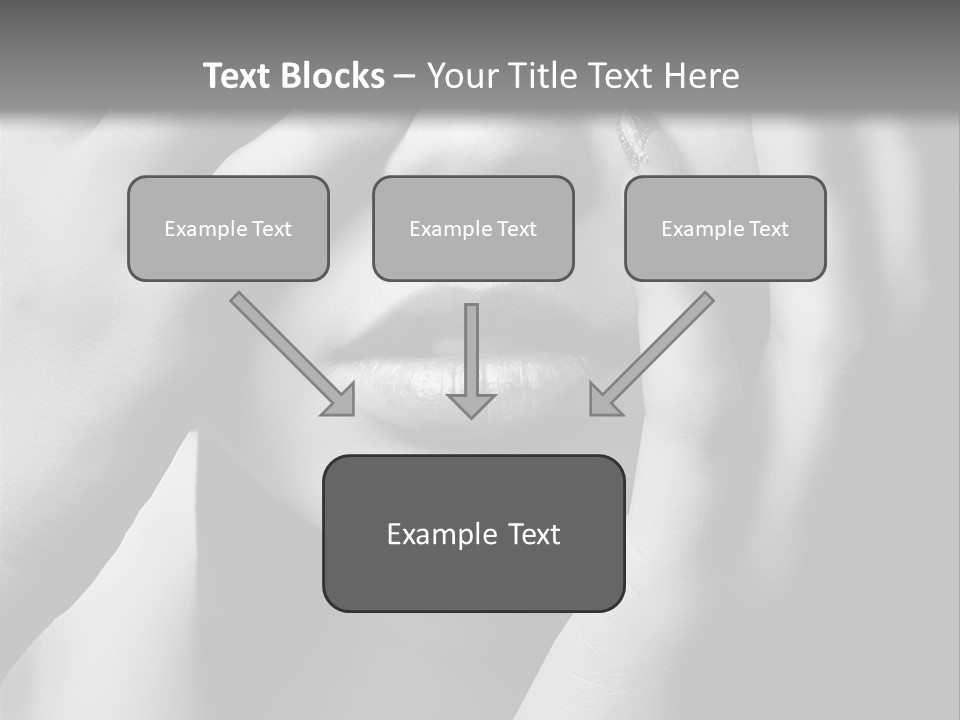 Text Blocks – Your Title Text Here

Example Text

Example Text

Example Text

Example Text